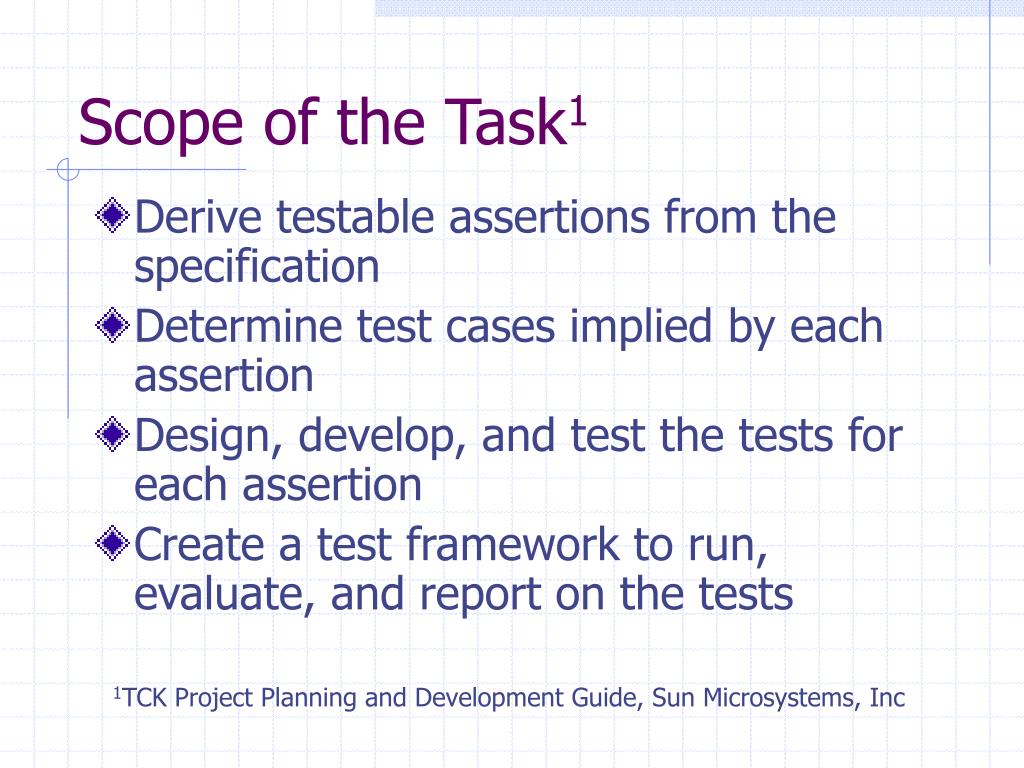 Scope of the Task$^1$

Derive testable assertions from the specification

Determine test cases implied by each assertion

Design, develop, and test the tests for each assertion

Create a test framework to run, evaluate, and report on the tests

$^1$TCK Project Planning and Development Guide, Sun Microsystems, Inc